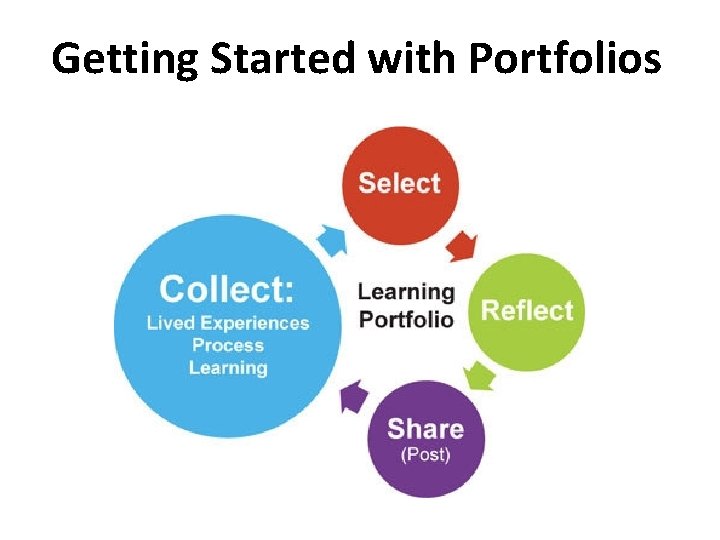 Getting Started with Portfolios

Collect:
Lived Experiences
Process
Learning

Select

Learning Portfolio

Reflect

Share
(Post)